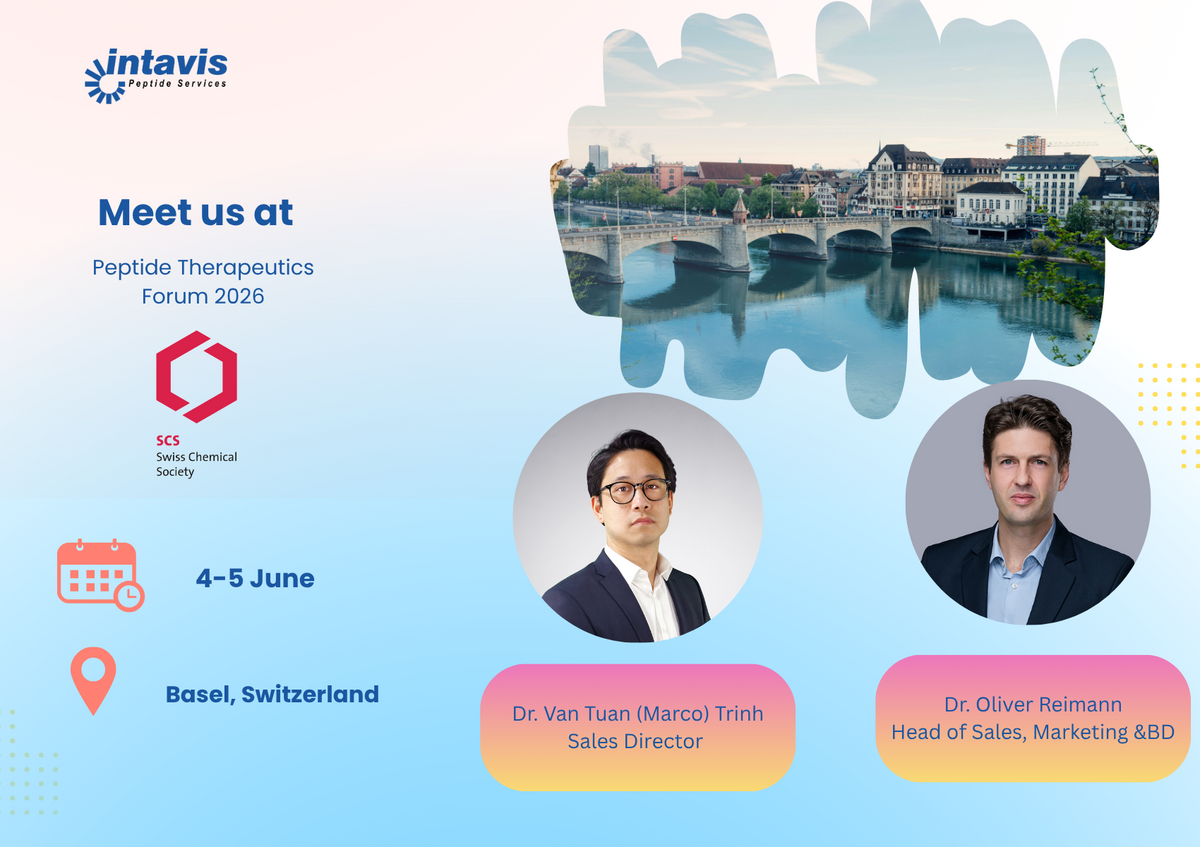 intavis
Peptide Services

Meet us at

Peptide Therapeutics Forum 2026

SCS
Swiss Chemical Society

4-5 June

Basel, Switzerland

Dr. Van Tuan (Marco) Trinh
Sales Director

Dr. Oliver Reimann
Head of Sales, Marketing &BD